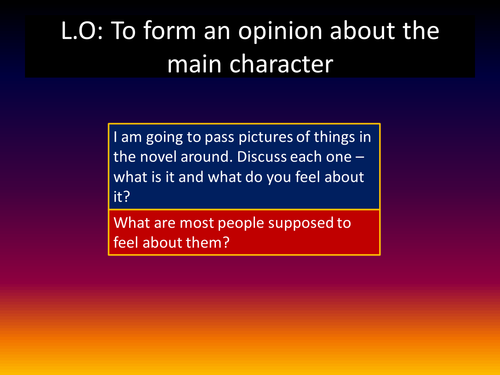 L.O: To form an opinion about the main character

I am going to pass pictures of things in the novel around. Discuss each one – what is it and what do you feel about it?

What are most people supposed to feel about them?